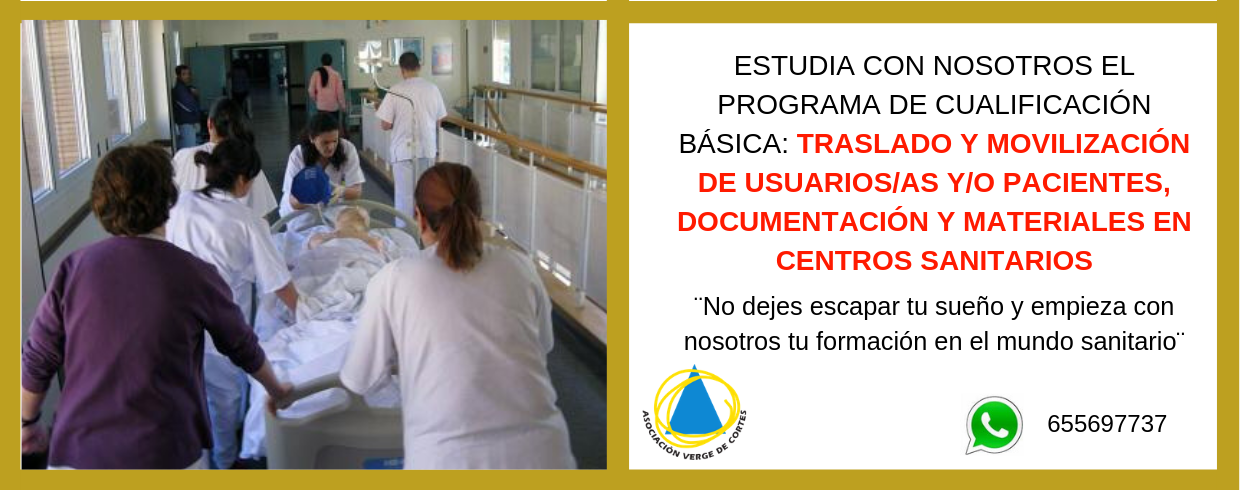 ESTUDIA CON NOSOTROS EL PROGRAMA DE CUALIFICACIÓN BÁSICA: TRASLADO Y MOVILIZACIÓN DE USUARIOS/AS Y/O PACIENTES, DOCUMENTACIÓN Y MATERIALES EN CENTROS SANITARIOS

¨No dejes escapar tu sueño y empieza con nosotros tu formación en el mundo sanitario¨

ASOCIACIÓN VERGE DE CORTES

655697737